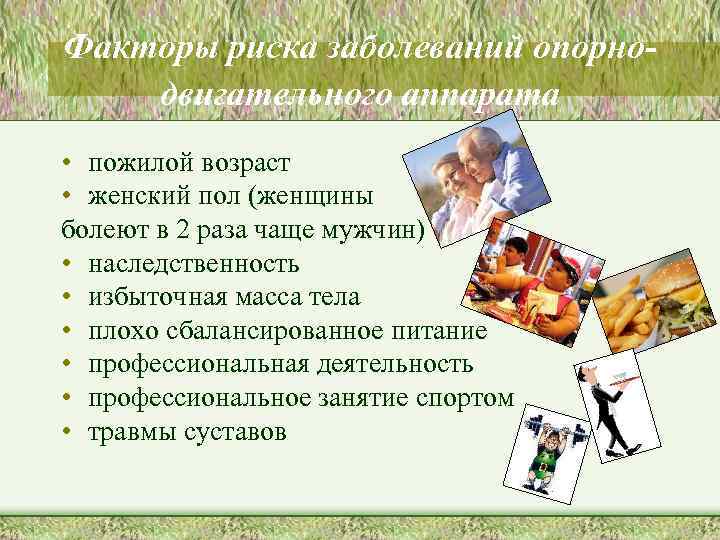 Факторы риска заболеваний опорно-двигательного аппарата

• пожилой возраст
• женский пол (женщины болеют в 2 раза чаще мужчин)
• наследственность
• избыточная масса тела
• плохо сбалансированное питание
• профессиональная деятельность
• профессиональное занятие спортом
• травмы суставов